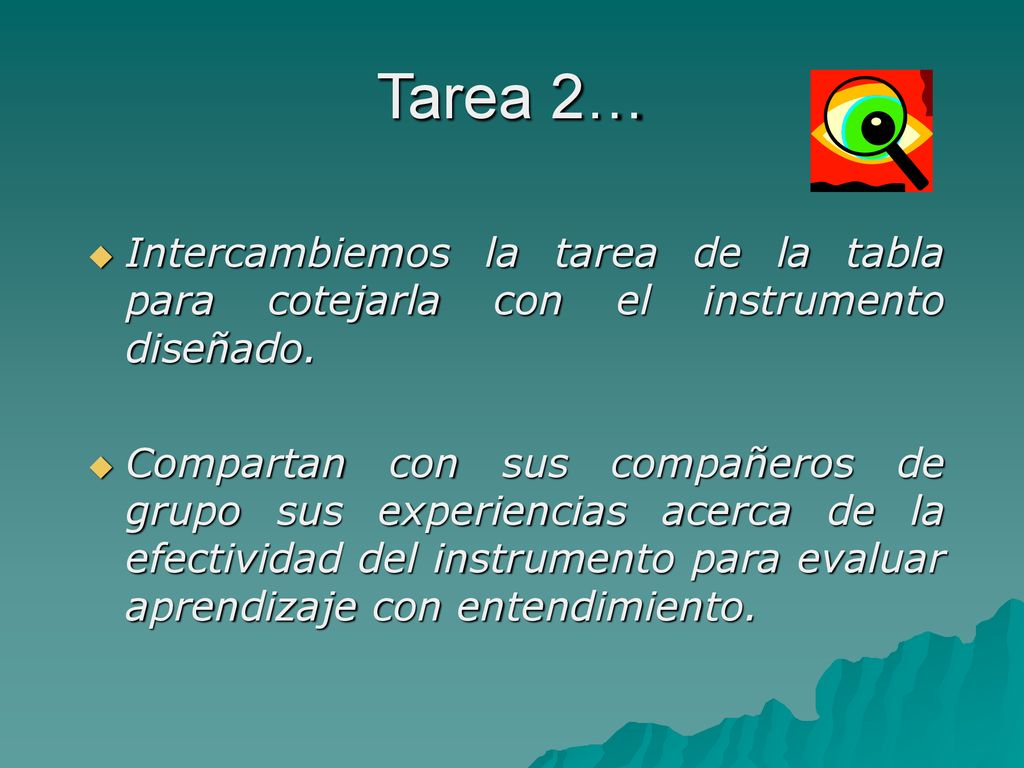 Tarea 2…

Intercambiemos la tarea de la tabla para cotejarla con el instrumento diseñado.

Compartan con sus compañeros de grupo sus experiencias acerca de la efectividad del instrumento para evaluar aprendizaje con entendimiento.